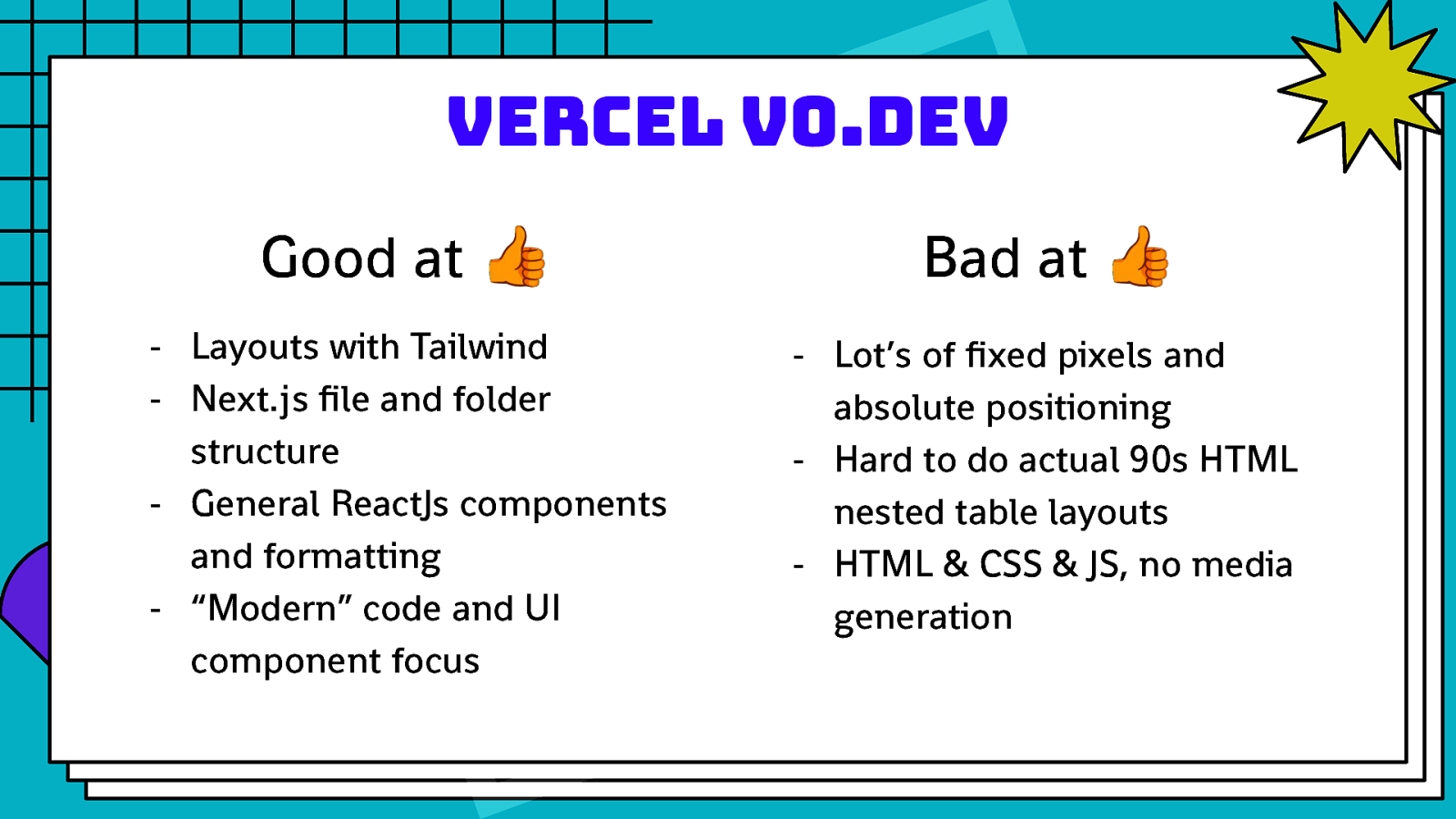 VERCEL V0.DEV

Good at 👍

- Layouts with Tailwind
- Next.js file and folder structure
- General ReactJs components and formatting
- “Modern” code and UI component focus

Bad at 👍

- Lot’s of fixed pixels and absolute positioning
- Hard to do actual 90s HTML nested table layouts
- HTML & CSS & JS, no media generation